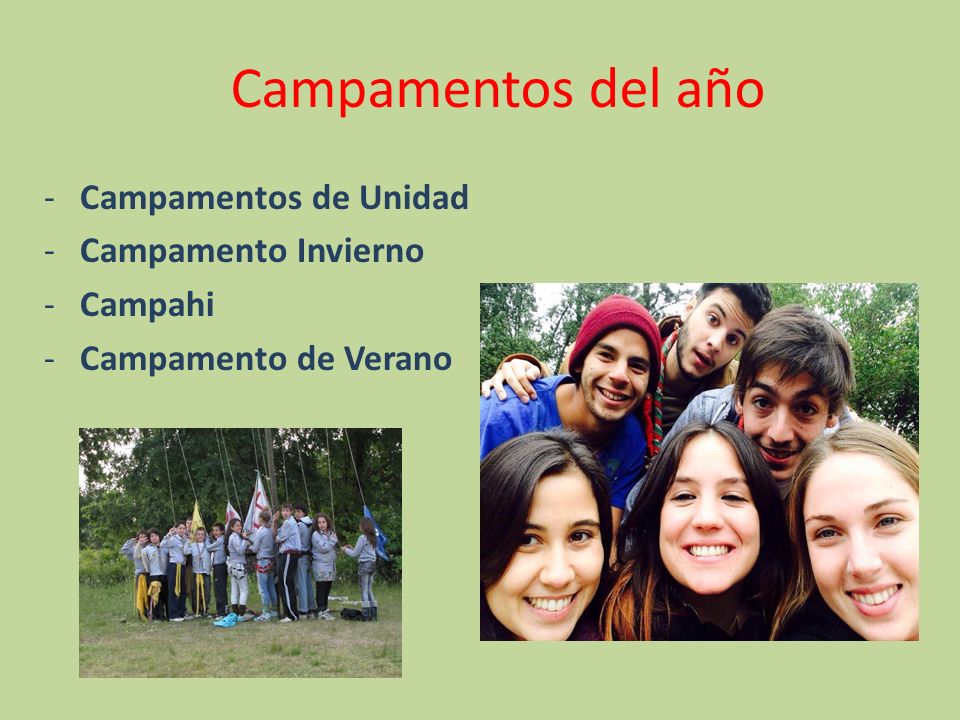 Campamentos del año

- Campamentos de Unidad
- Campamento Invierno
- Campahi
- Campamento de Verano